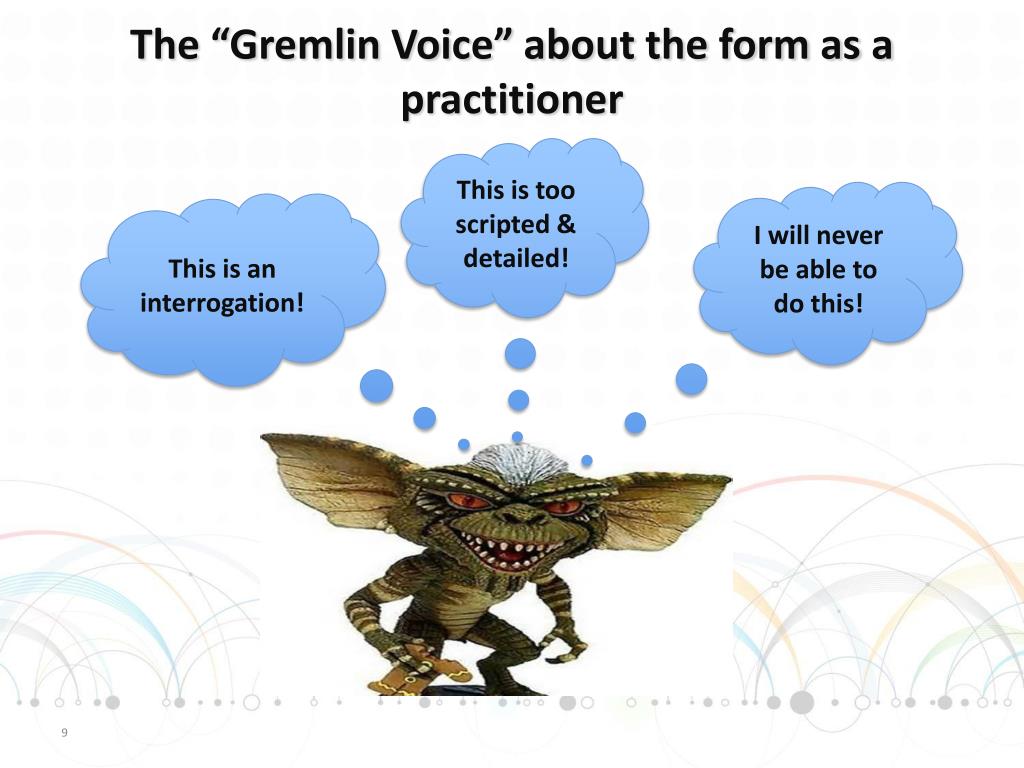 The “Gremlin Voice” about the form as a practitioner

This is an interrogation!

This is too scripted & detailed!

I will never be able to do this!

9